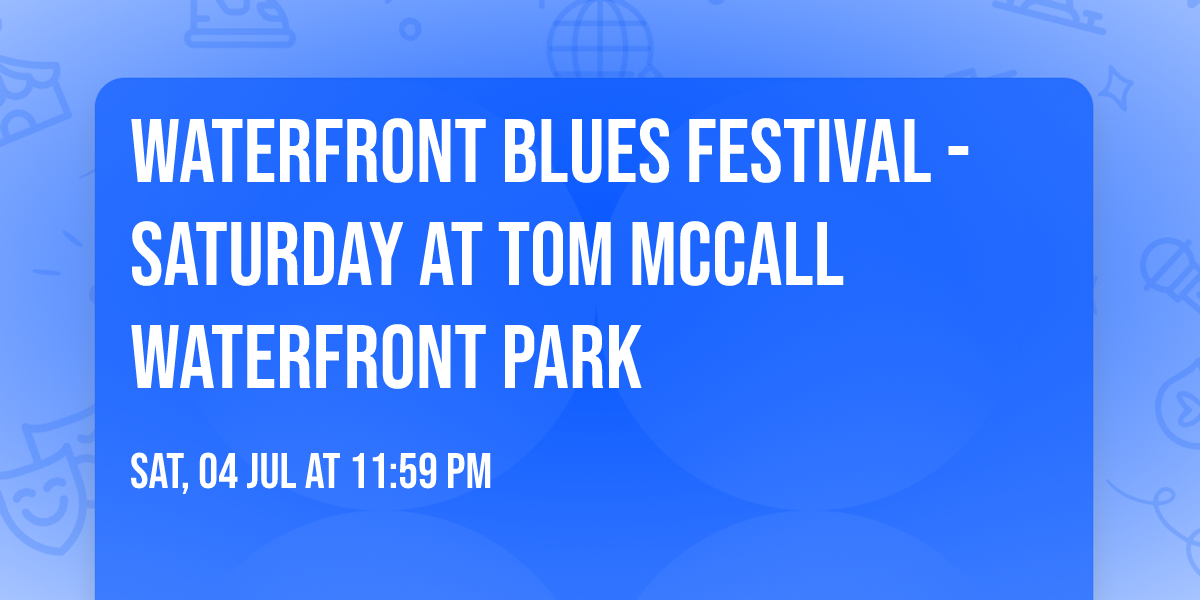 WATERFRONT BLUES FESTIVAL - SATURDAY AT TOM MCCALL WATERFRONT PARK

SAT, 04 JUL AT 11:59 PM